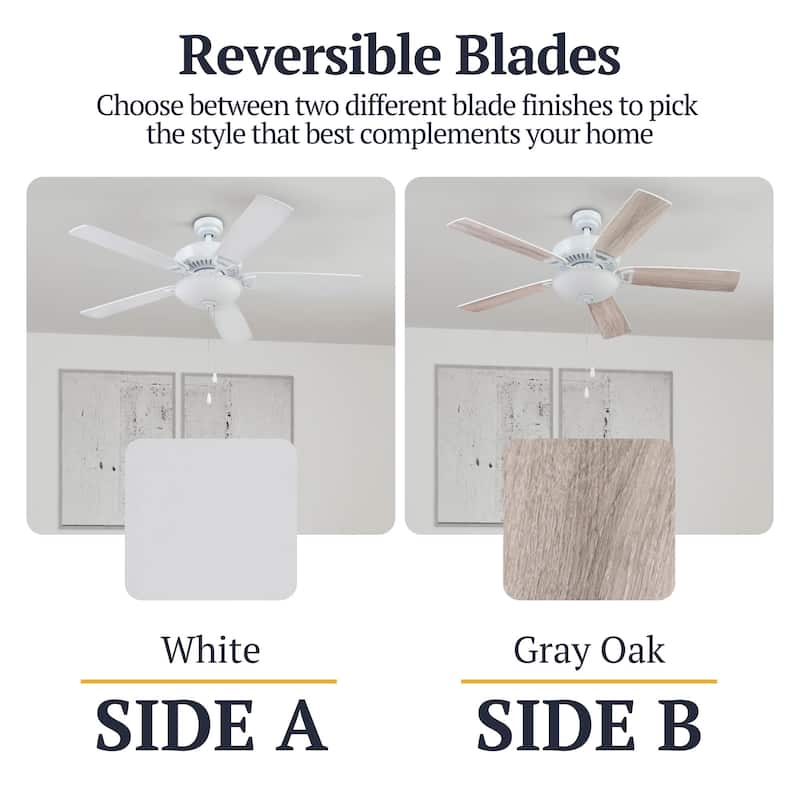 Reversible Blades

Choose between two different blade finishes to pick the style that best complements your home

White

SIDE A

Gray Oak

SIDE B